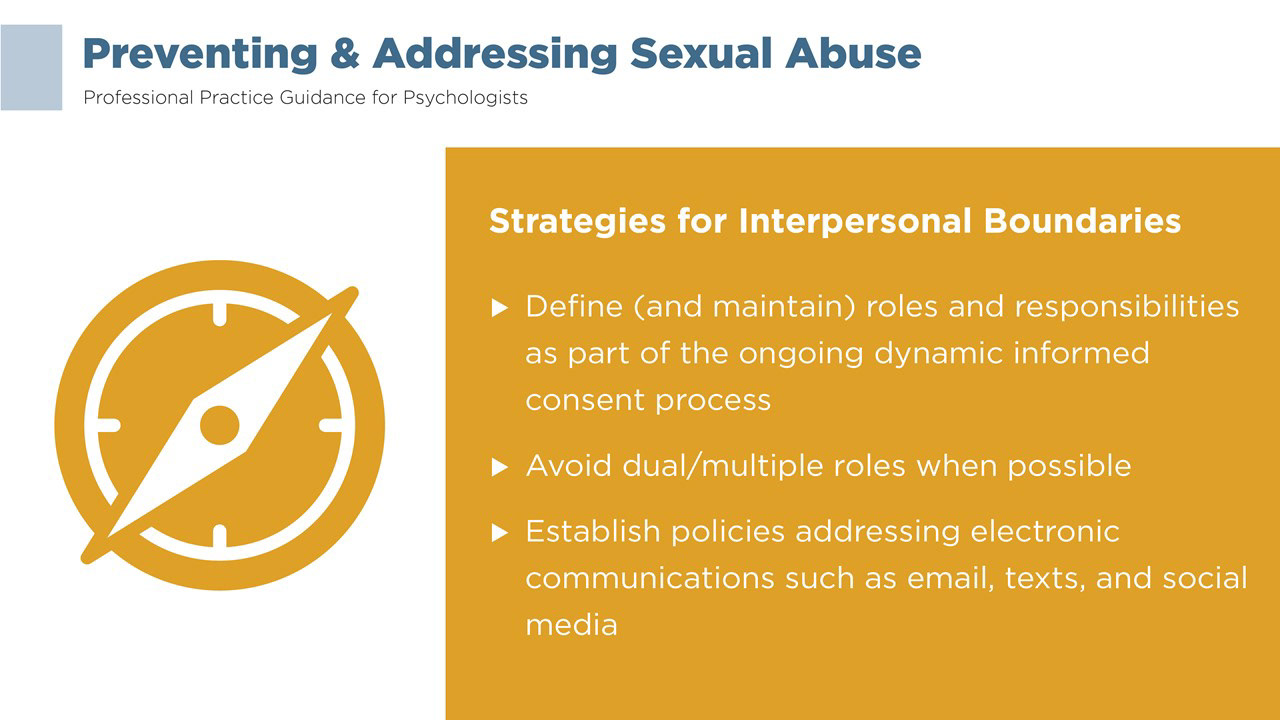 Preventing & Addressing Sexual Abuse

Professional Practice Guidance for Psychologists

Strategies for Interpersonal Boundaries

▸ Define (and maintain) roles and responsibilities as part of the ongoing dynamic informed consent process

▸ Avoid dual/multiple roles when possible

▸ Establish policies addressing electronic communications such as email, texts, and social media